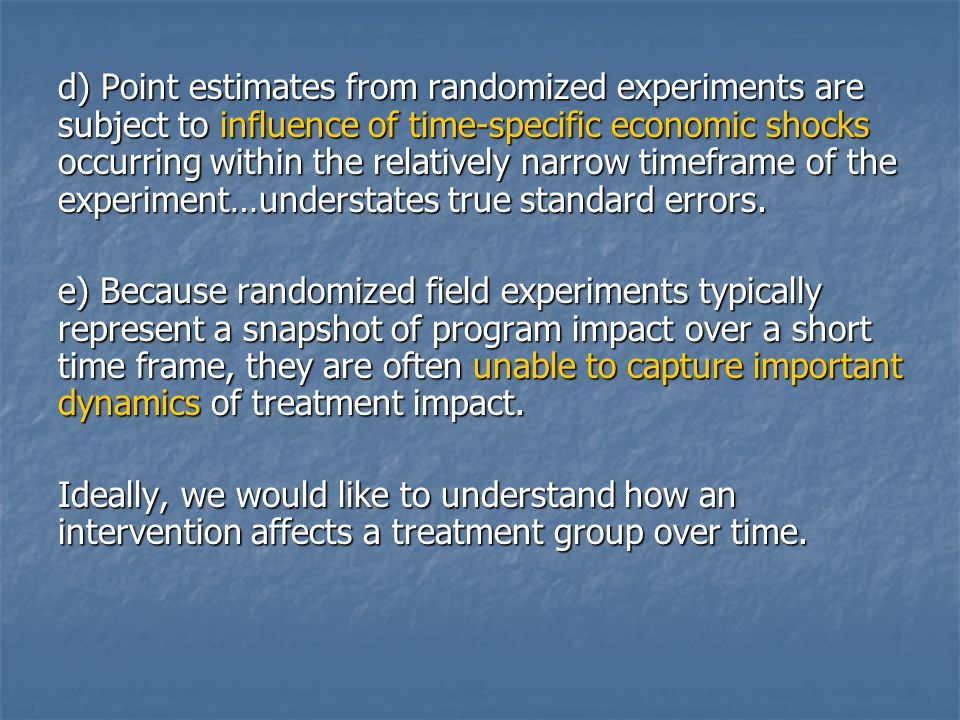 d) Point estimates from randomized experiments are subject to influence of time-specific economic shocks occurring within the relatively narrow timeframe of the experiment…understates true standard errors.

e) Because randomized field experiments typically represent a snapshot of program impact over a short time frame, they are often unable to capture important dynamics of treatment impact.

Ideally, we would like to understand how an intervention affects a treatment group over time.